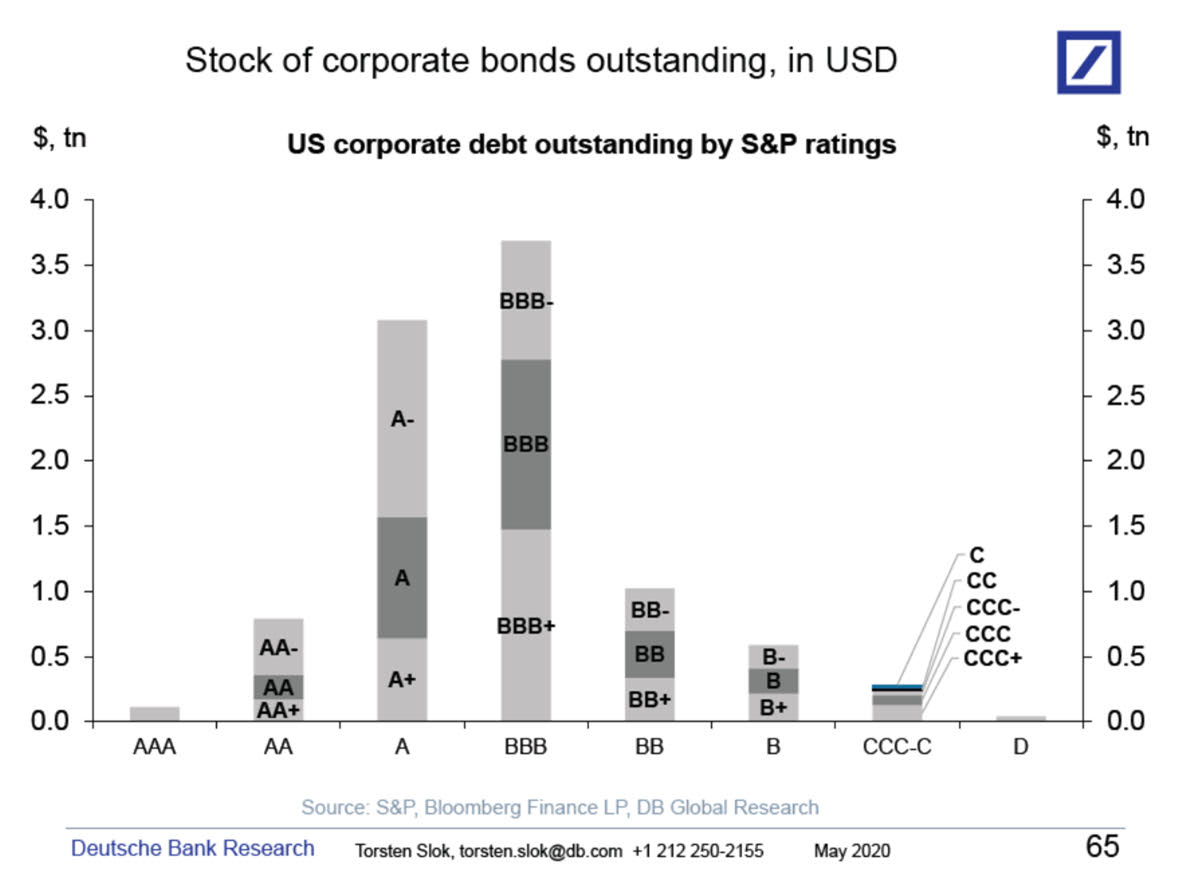 Stock of corporate bonds outstanding, in USD

$, tn

US corporate debt outstanding by S&P ratings

$, tn

4.0
3.5
3.0
2.5
2.0
1.5
1.0
0.5
0.0

4.0
3.5
3.0
2.5
2.0
1.5
1.0
0.5
0.0

AA-
AA
AA+
A-
A
A+
BBB-
BBB
BBB+
BB-
BB
BB+
B-
B
B+
C
CC
CCC-
CCC
CCC+

AAA
AA
A
BBB
BB
B
CCC-C
D

Source: S&P, Bloomberg Finance LP, DB Global Research

Deutsche Bank Research   Torsten Slok, torsten.slok@db.com +1 212 250-2155   May 2020   65